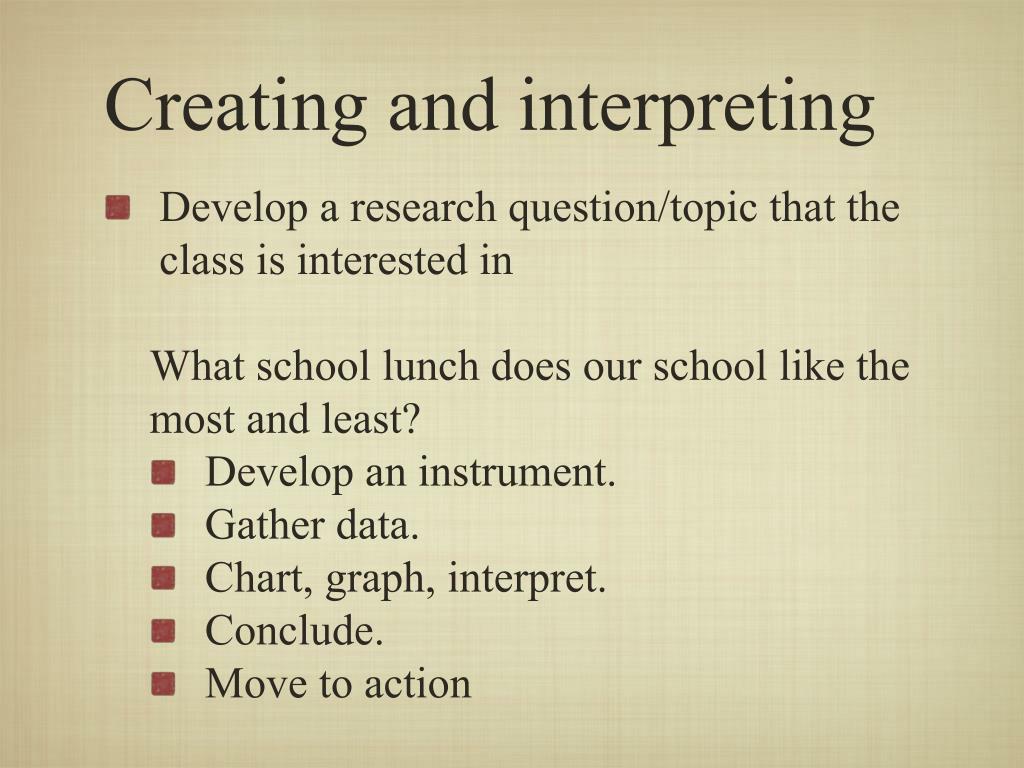 Creating and interpreting

Develop a research question/topic that the class is interested in

What school lunch does our school like the most and least?

Develop an instrument.
Gather data.
Chart, graph, interpret.
Conclude.
Move to action